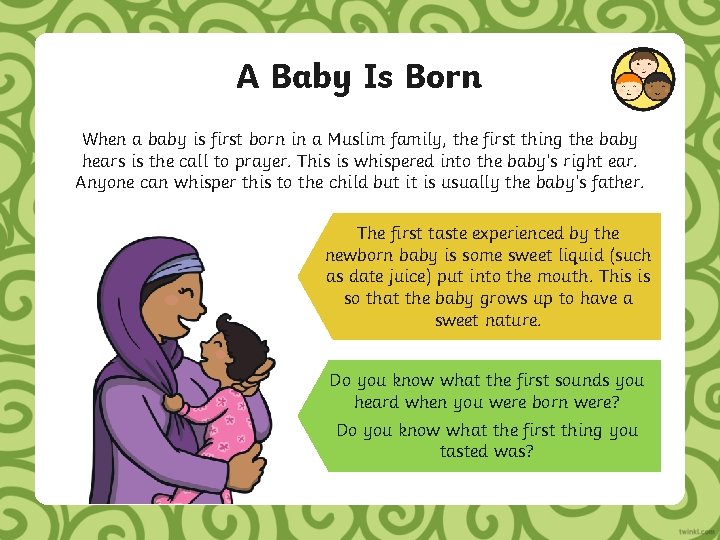 A Baby Is Born

When a baby is first born in a Muslim family, the first thing the baby hears is the call to prayer. This is whispered into the baby's right ear. Anyone can whisper this to the child but it is usually the baby's father.

The first taste experienced by the newborn baby is some sweet liquid (such as date juice) put into the mouth. This is so that the baby grows up to have a sweet nature.

Do you know what the first sounds you heard when you were born were?

Do you know what the first thing you tasted was?

twinkl.com